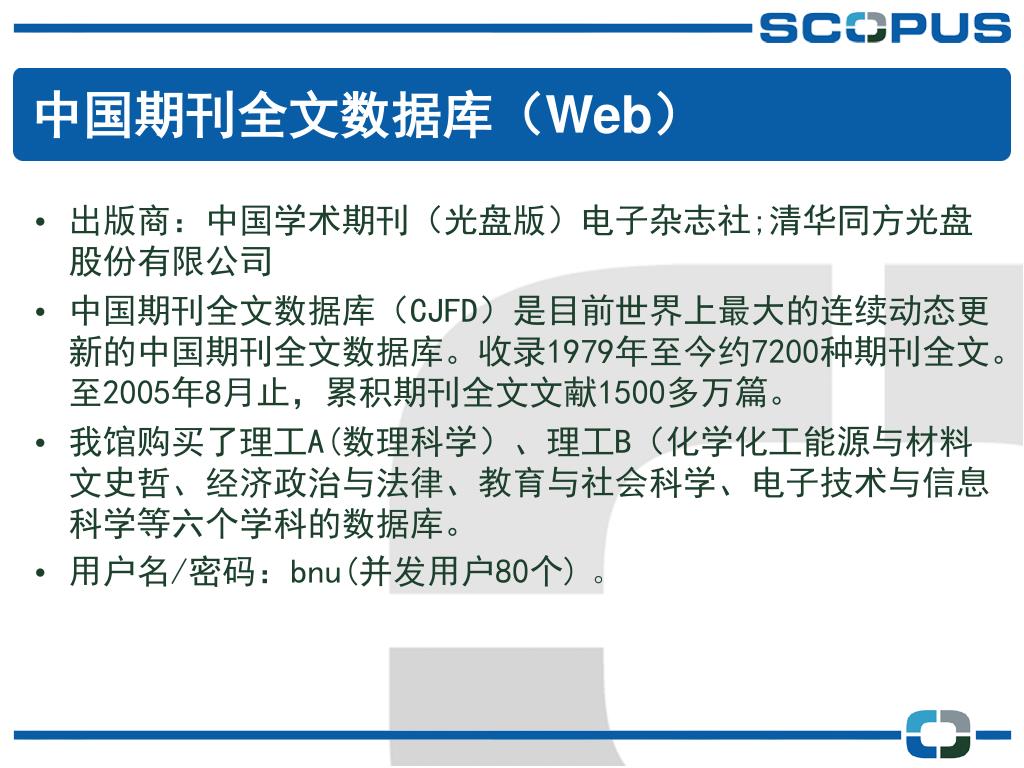 SCOPUS

中国期刊全文数据库（Web）

• 出版商：中国学术期刊（光盘版）电子杂志社;清华同方光盘股份有限公司

• 中国期刊全文数据库（CJFD）是目前世界上最大的连续动态更新的中国期刊全文数据库。收录1979年至今约7200种期刊全文。至2005年8月止，累积期刊全文文献1500多万篇。

• 我馆购买了理工A(数理科学）、理工B（化学化工能源与材料文史哲、经济政治与法律、教育与社会科学、电子技术与信息科学等六个学科的数据库。

• 用户名/密码：bnu(并发用户80个）。